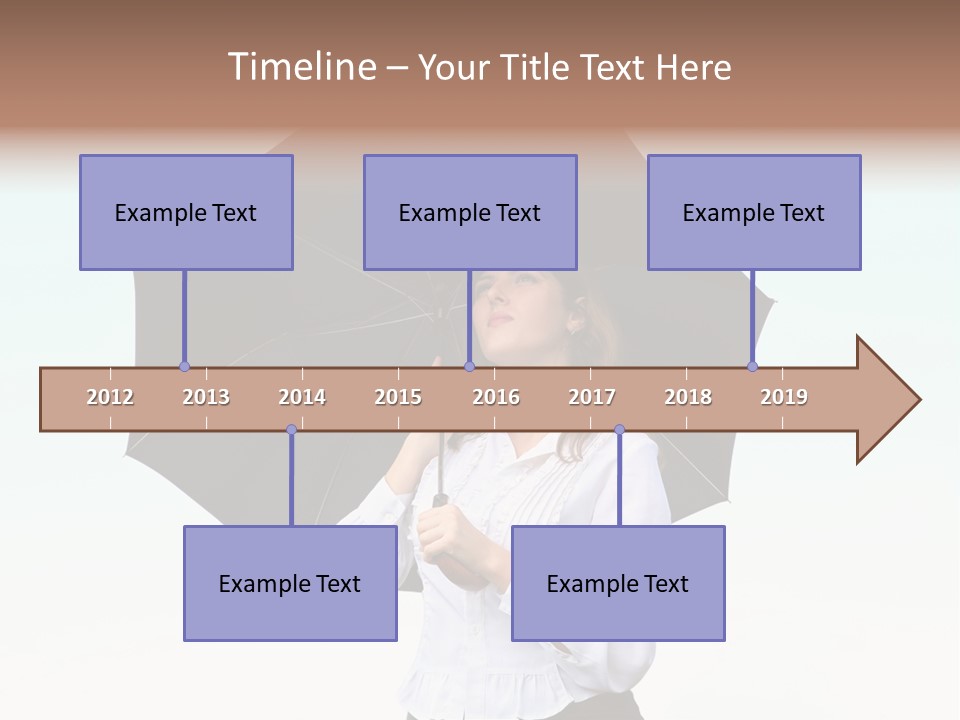 Timeline – Your Title Text Here

Example Text

Example Text

Example Text

2012 2013 2014 2015 2016 2017 2018 2019

Example Text

Example Text